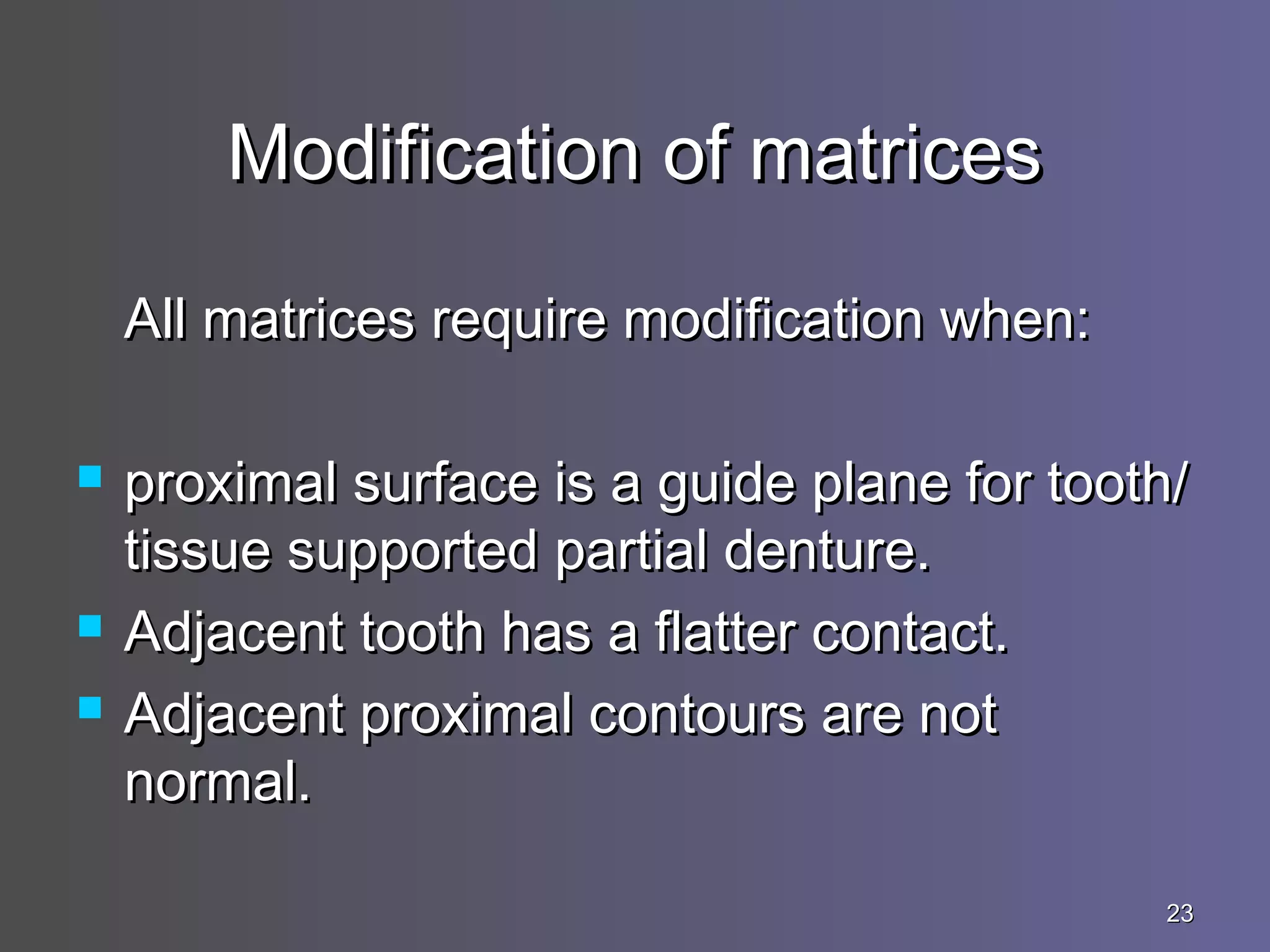 Modification of matrices

All matrices require modification when:

- proximal surface is a guide plane for tooth/ tissue supported partial denture.
- Adjacent tooth has a flatter contact.
- Adjacent proximal contours are not normal.

23